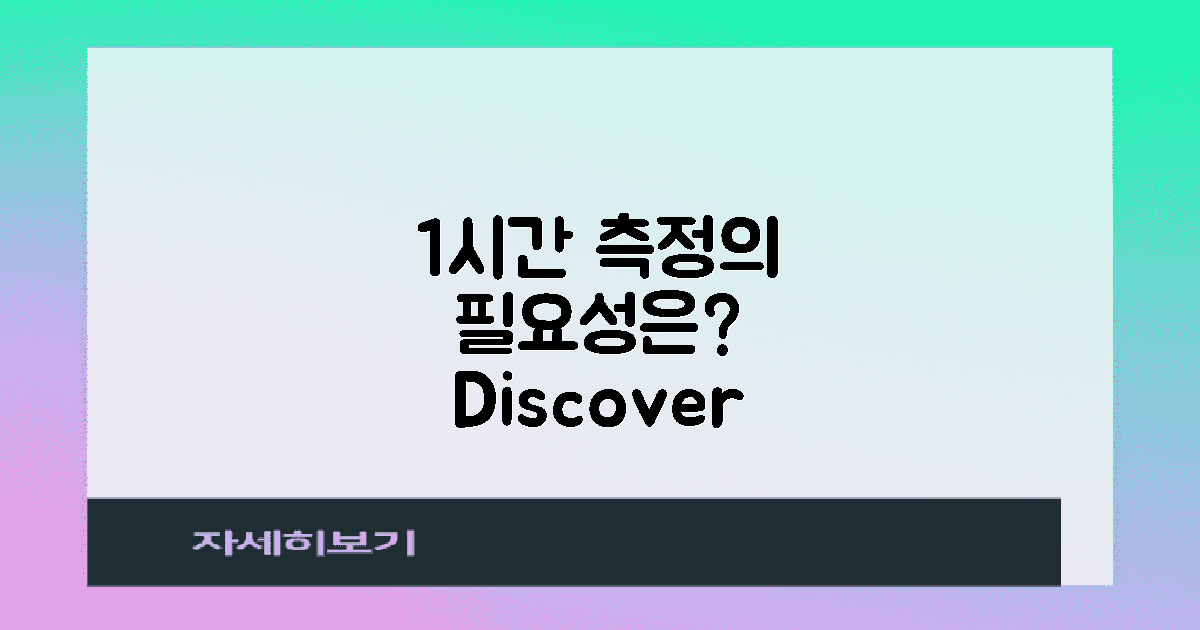 1시간 측정의 필요성은? Discover

자세히보기